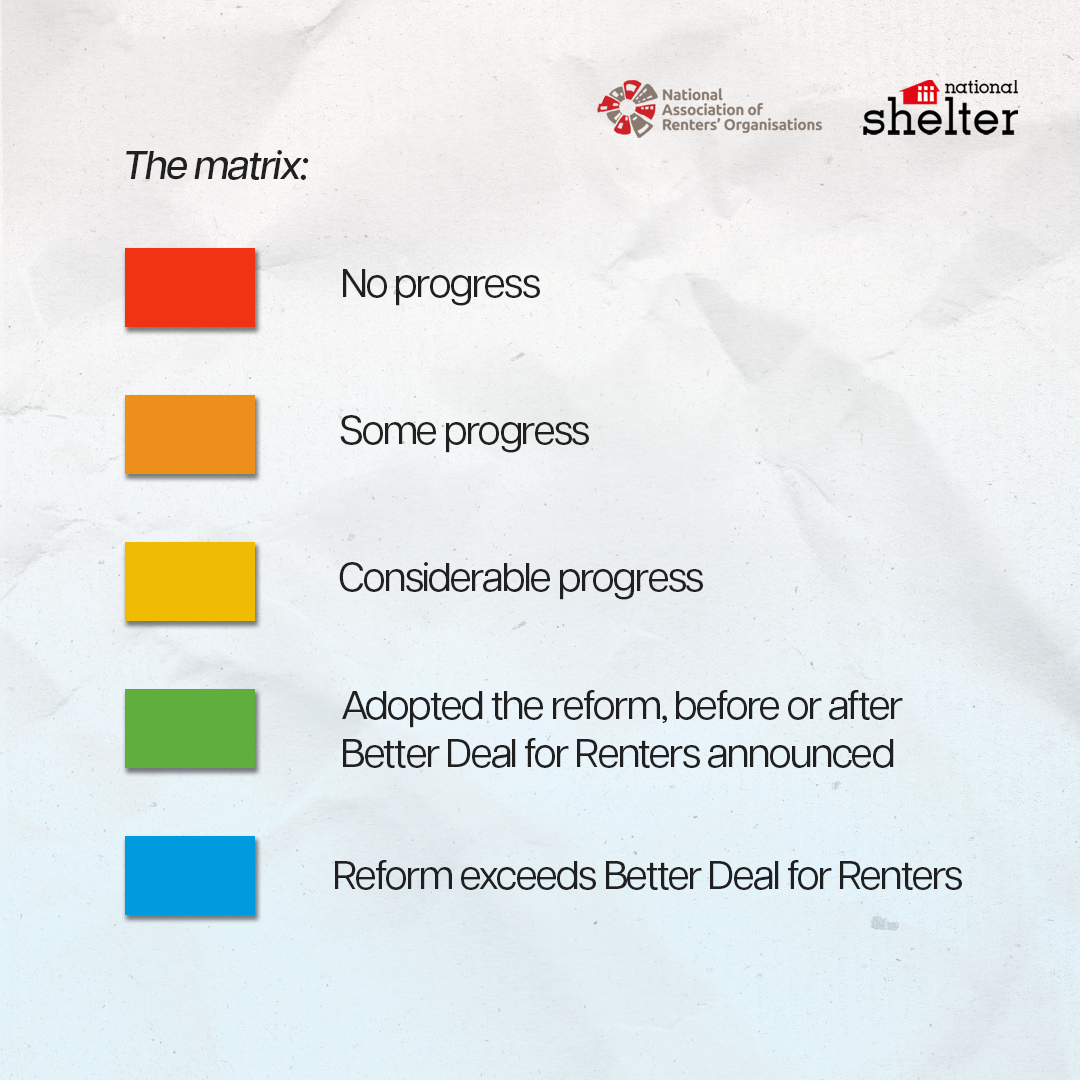 National Association of Renters' Organisations

national shelter

The matrix:

No progress

Some progress

Considerable progress

Adopted the reform, before or after Better Deal for Renters announced

Reform exceeds Better Deal for Renters